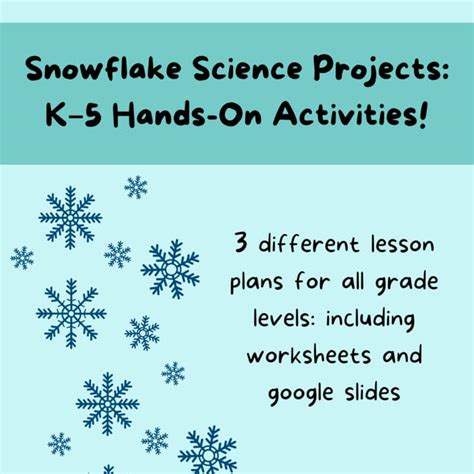 Snowflake Science Projects: K–5 Hands-On Activities!

3 different lesson plans for all grade levels: including worksheets and google slides